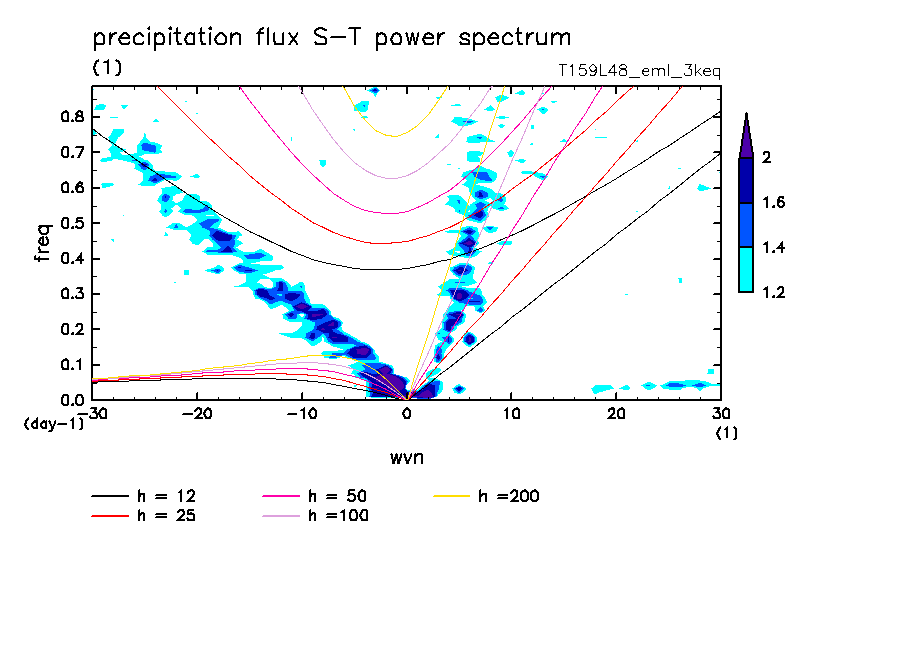 precipitation flux S−T power spectrum

(1)

T159L48_eml_3keq

freq

0.8
0.7
0.6
0.5
0.4
0.3
0.2
0.1
0.0

(day−1)

−30 −20 −10 0 10 20 30

(1)

wvn

2
1.6
1.4
1.2

h = 12
h = 25
h = 50
h =100
h =200